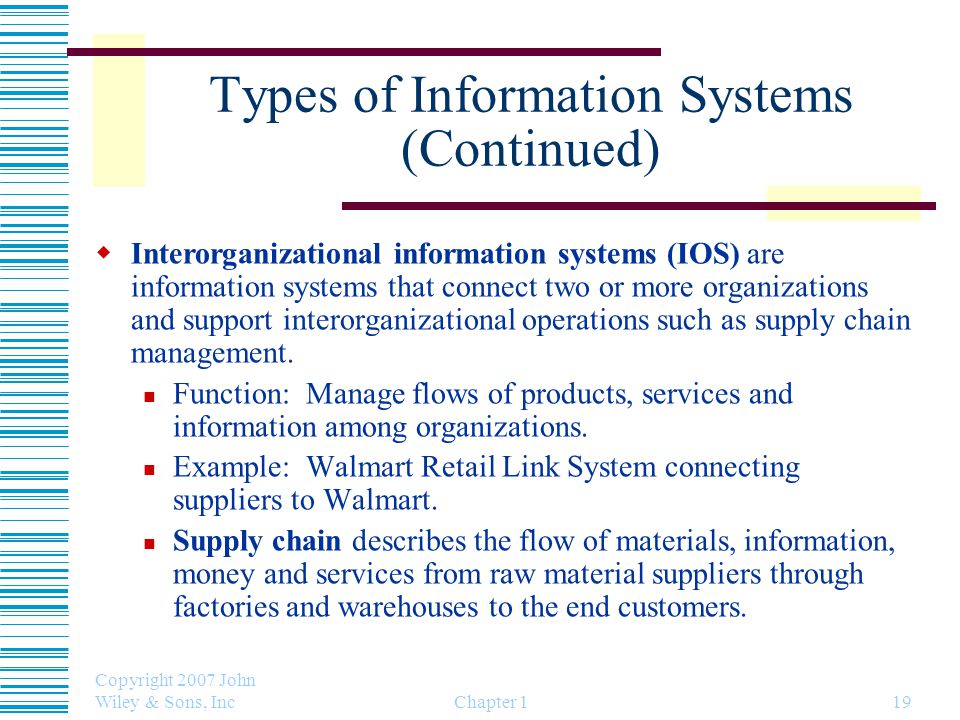 Types of Information Systems (Continued)

Interorganizational information systems (IOS) are information systems that connect two or more organizations and support interorganizational operations such as supply chain management.

Function: Manage flows of products, services and information among organizations.

Example: Walmart Retail Link System connecting suppliers to Walmart.

Supply chain describes the flow of materials, information, money and services from raw material suppliers through factories and warehouses to the end customers.

Copyright 2007 John Wiley & Sons, Inc

Chapter 1

19